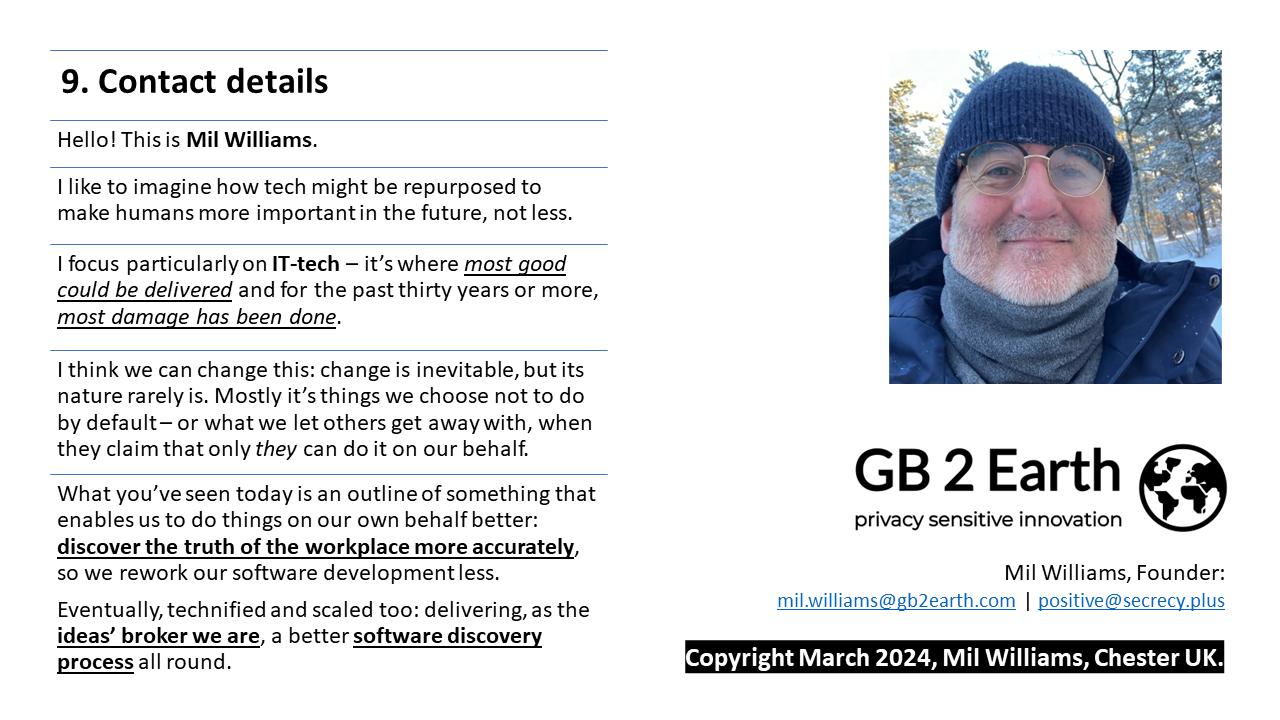 9. Contact details

Hello! This is Mil Williams.

I like to imagine how tech might be repurposed to make humans more important in the future, not less.

I focus particularly on IT-tech – it's where most good could be delivered and for the past thirty years or more, most damage has been done.

I think we can change this: change is inevitable, but its nature rarely is. Mostly it's things we choose not to do by default – or what we let others get away with, when they claim that only they can do it on our behalf.

What you've seen today is an outline of something that enables us to do things on our own behalf better: discover the truth of the workplace more accurately, so we rework our software development less.

Eventually, technified and scaled too: delivering, as the ideas' broker we are, a better software discovery process all round.

GB 2 Earth
privacy sensitive innovation

Mil Williams, Founder:
mil.williams@gb2earth.com | positive@secrecy.plus

Copyright March 2024, Mil Williams, Chester UK.